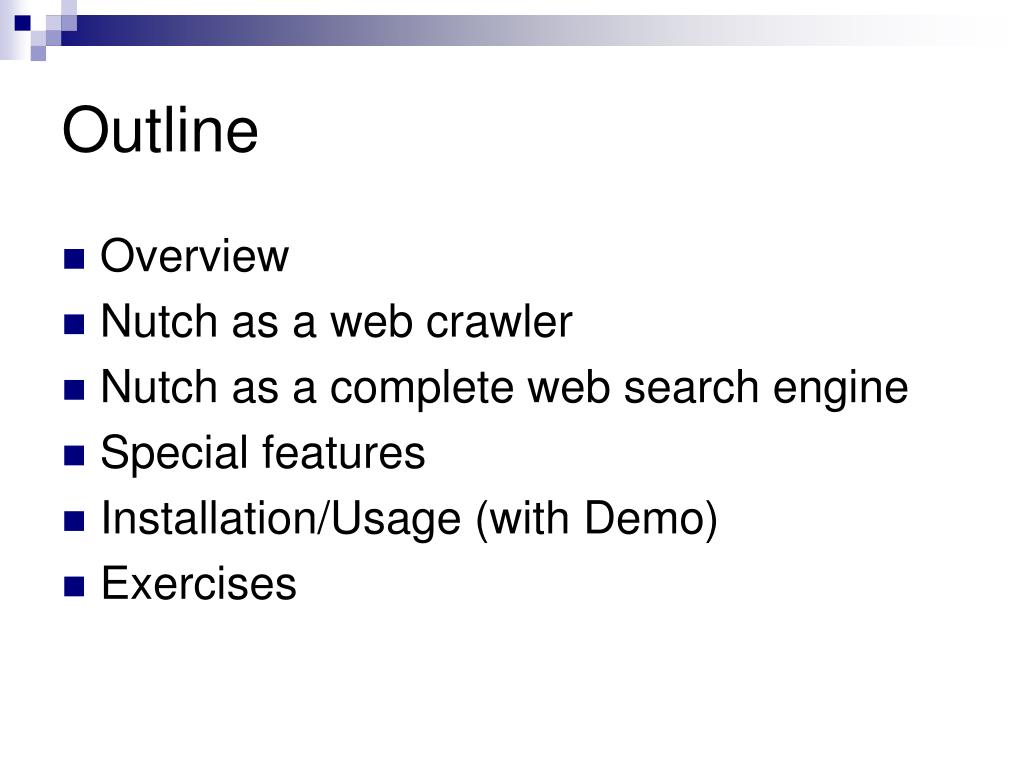 Outline

- Overview
- Nutch as a web crawler
- Nutch as a complete web search engine
- Special features
- Installation/Usage (with Demo)
- Exercises